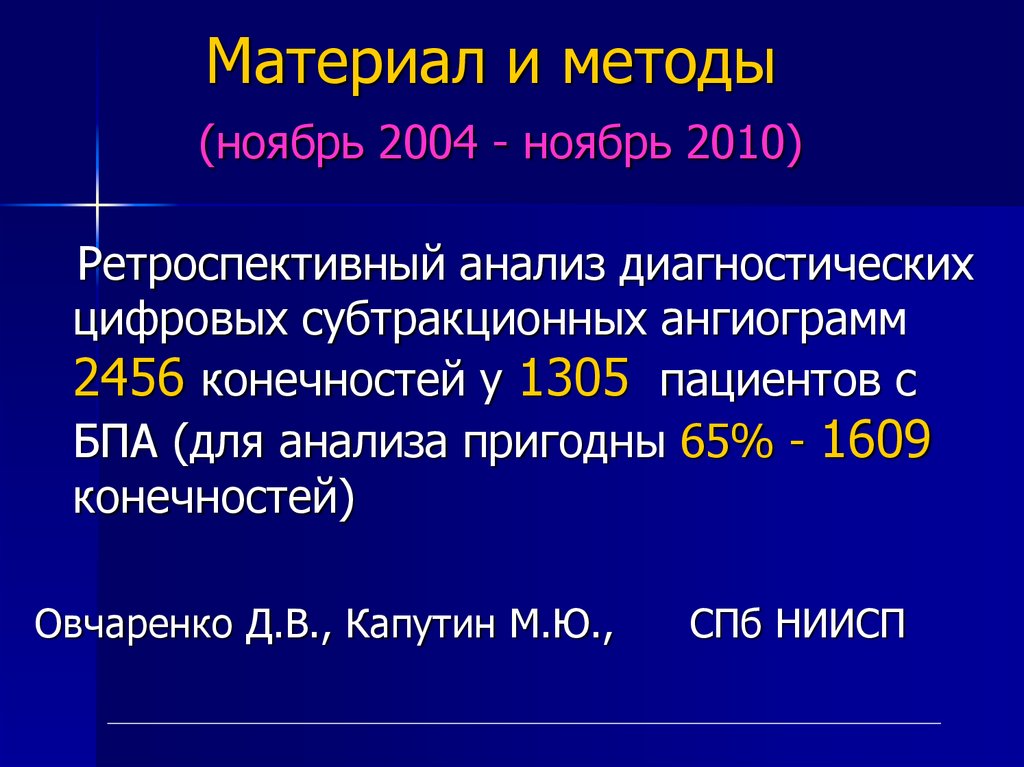 Материал и методы

(ноябрь 2004 - ноябрь 2010)

Ретроспективный анализ диагностических цифровых субтракционных ангиограмм 2456 конечностей у 1305 пациентов с БПА (для анализа пригодны 65% - 1609 конечностей)

Овчаренко Д.В., Капутин М.Ю., СПб НИИСП